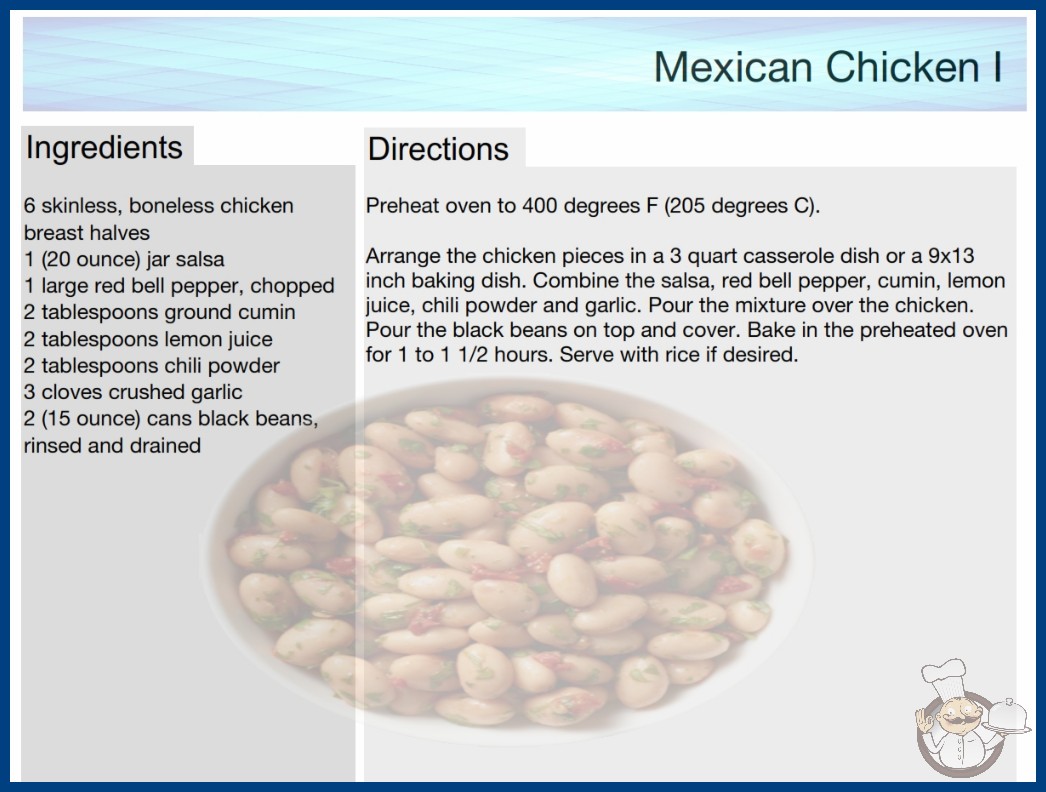 Mexican Chicken I

Ingredients

6 skinless, boneless chicken breast halves
1 (20 ounce) jar salsa
1 large red bell pepper, chopped
2 tablespoons ground cumin
2 tablespoons lemon juice
2 tablespoons chili powder
3 cloves crushed garlic
2 (15 ounce) cans black beans, rinsed and drained

Directions

Preheat oven to 400 degrees F (205 degrees C).

Arrange the chicken pieces in a 3 quart casserole dish or a 9x13 inch baking dish. Combine the salsa, red bell pepper, cumin, lemon juice, chili powder and garlic. Pour the mixture over the chicken. Pour the black beans on top and cover. Bake in the preheated oven for 1 to 1 1/2 hours. Serve with rice if desired.